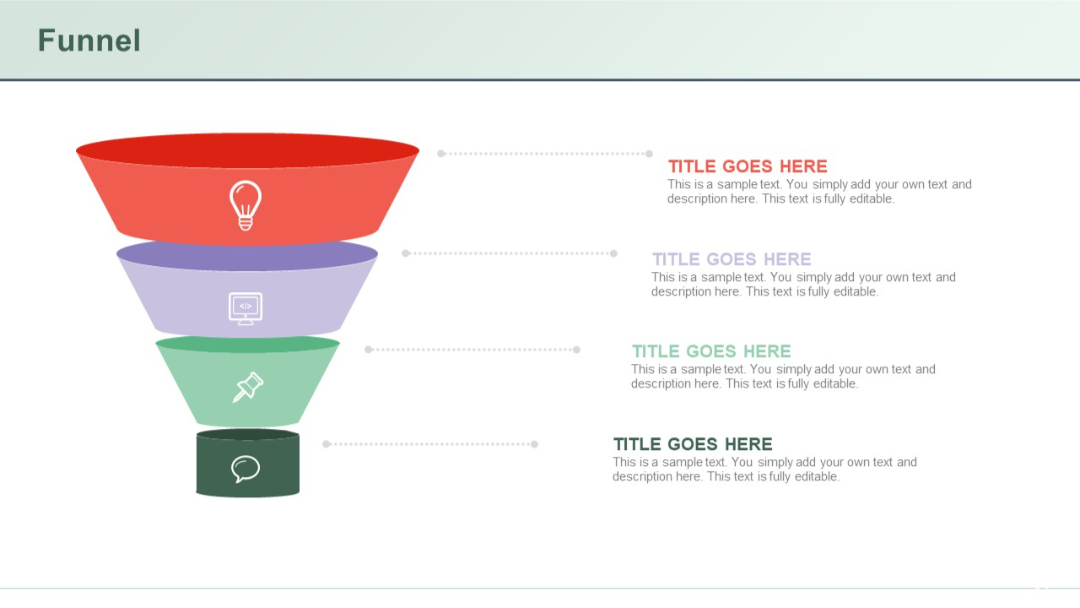 Funnel

TITLE GOES HERE
This is a sample text. You simply add your own text and description here. This text is fully editable.

TITLE GOES HERE
This is a sample text. You simply add your own text and description here. This text is fully editable.

TITLE GOES HERE
This is a sample text. You simply add your own text and description here. This text is fully editable.

TITLE GOES HERE
This is a sample text. You simply add your own text and description here. This text is fully editable.